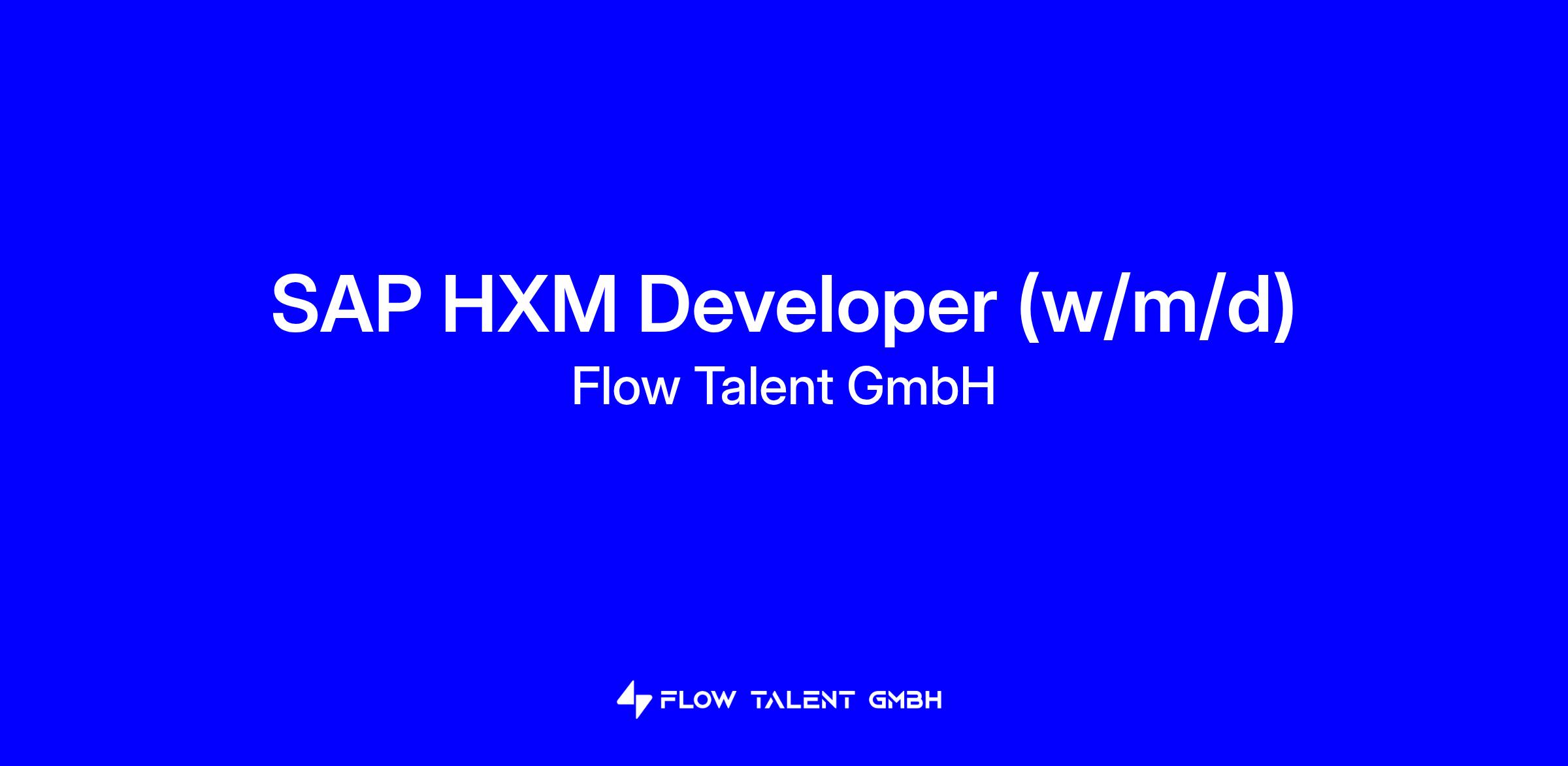 SAP HXM Developer (w/m/d)
Flow Talent GmbH

FLOW TALENT GMBH